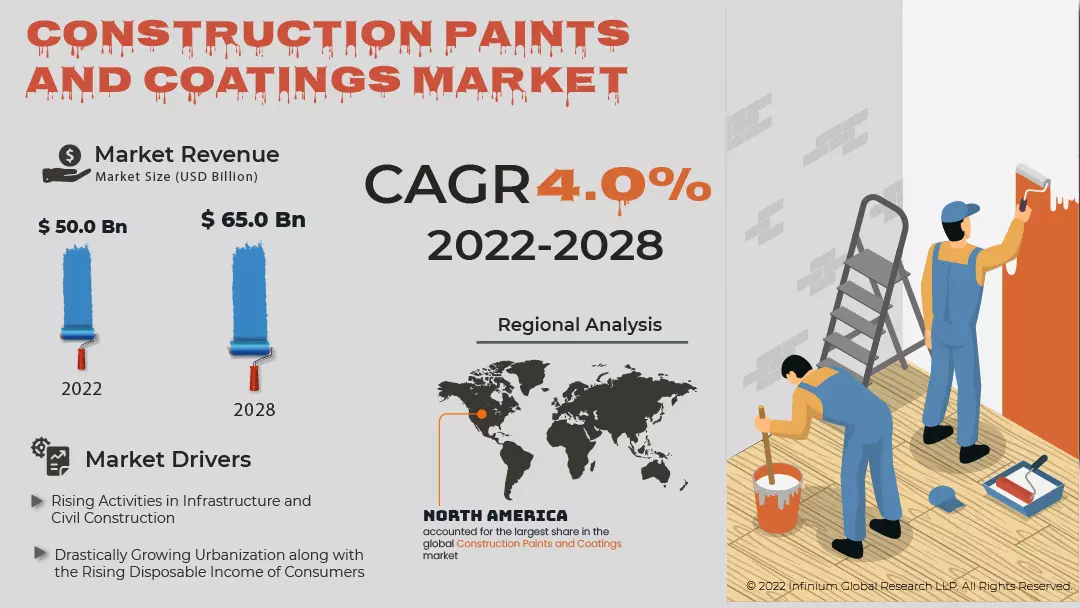 CONSTRUCTION PAINTS AND COATINGS MARKET

Market Revenue
Market Size (USD Billion)

$ 50.0 Bn
2022

$ 65.0 Bn
2028

CAGR 4.0%
2022-2028

Regional Analysis

NORTH AMERICA
accounted for the largest share in the global Construction Paints and Coatings market

Market Drivers

Rising Activities in Infrastructure and Civil Construction

Drastically Growing Urbanization along with the Rising Disposable Income of Consumers

© 2022 Infinium Global Research LLP. All Rights Reserved.